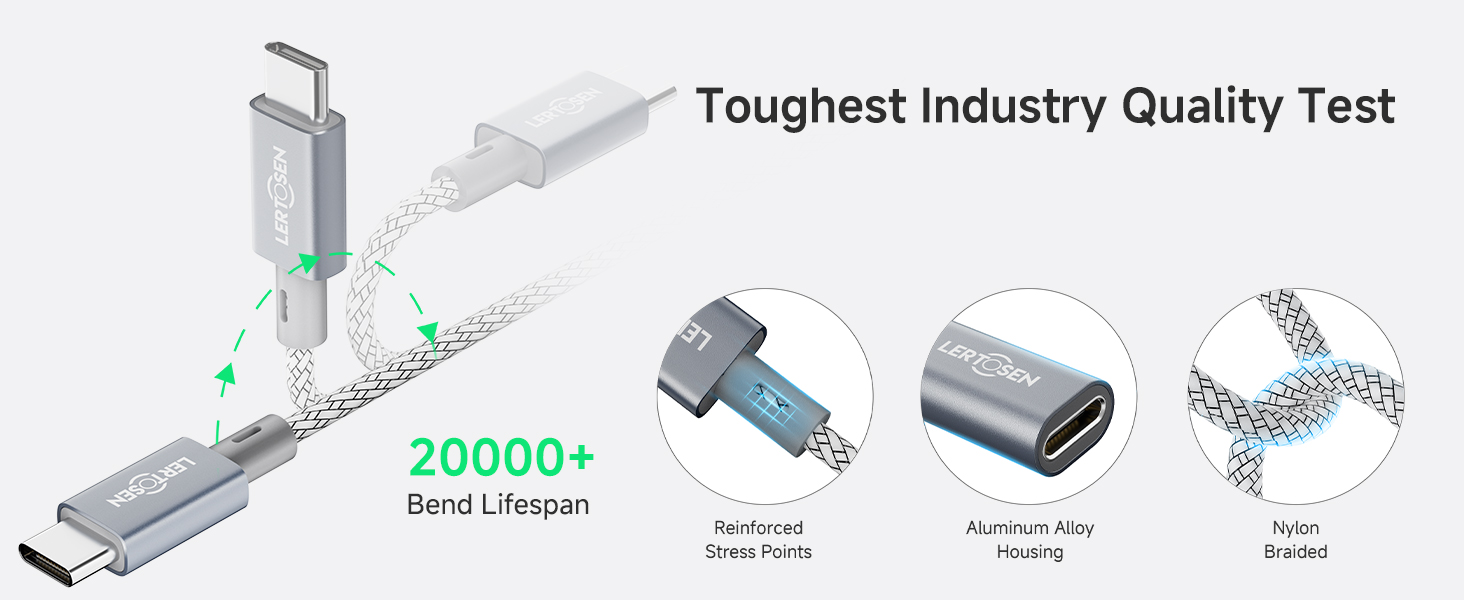 Toughest Industry Quality Test

LERTOSEN

LERTOSEN

LERTOSEN

20000+
Bend Lifespan

LERTOSEN

Reinforced Stress Points

Aluminum Alloy Housing

Nylon Braided